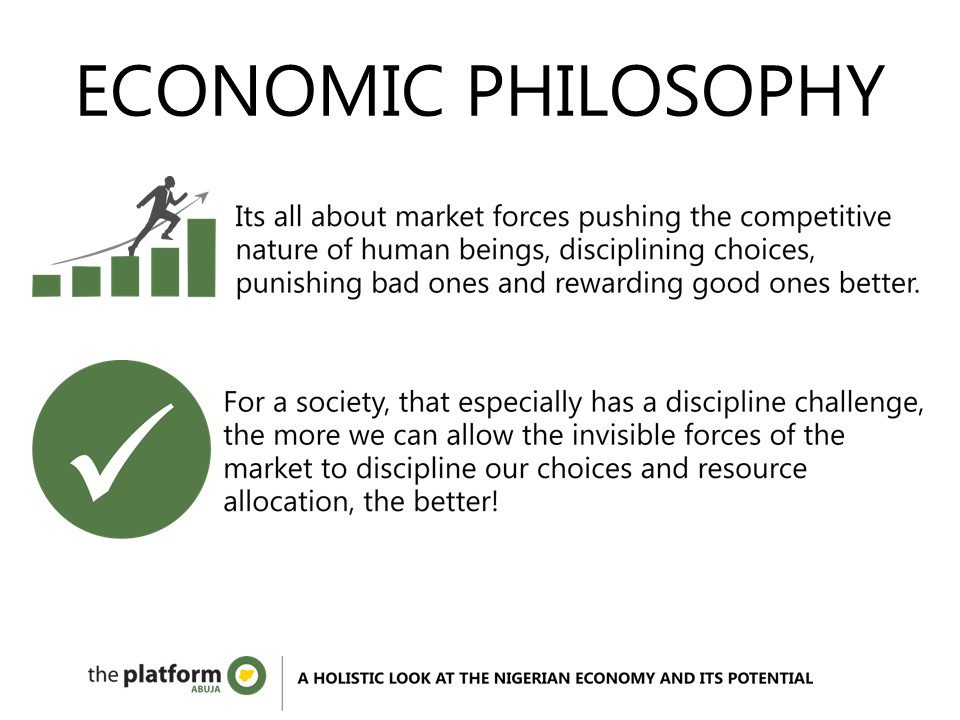 ECONOMIC PHILOSOPHY

Its all about market forces pushing the competitive nature of human beings, disciplining choices, punishing bad ones and rewarding good ones better.

For a society, that especially has a discipline challenge, the more we can allow the invisible forces of the market to discipline our choices and resource allocation, the better!

the platform ABUJA

A HOLISTIC LOOK AT THE NIGERIAN ECONOMY AND ITS POTENTIAL